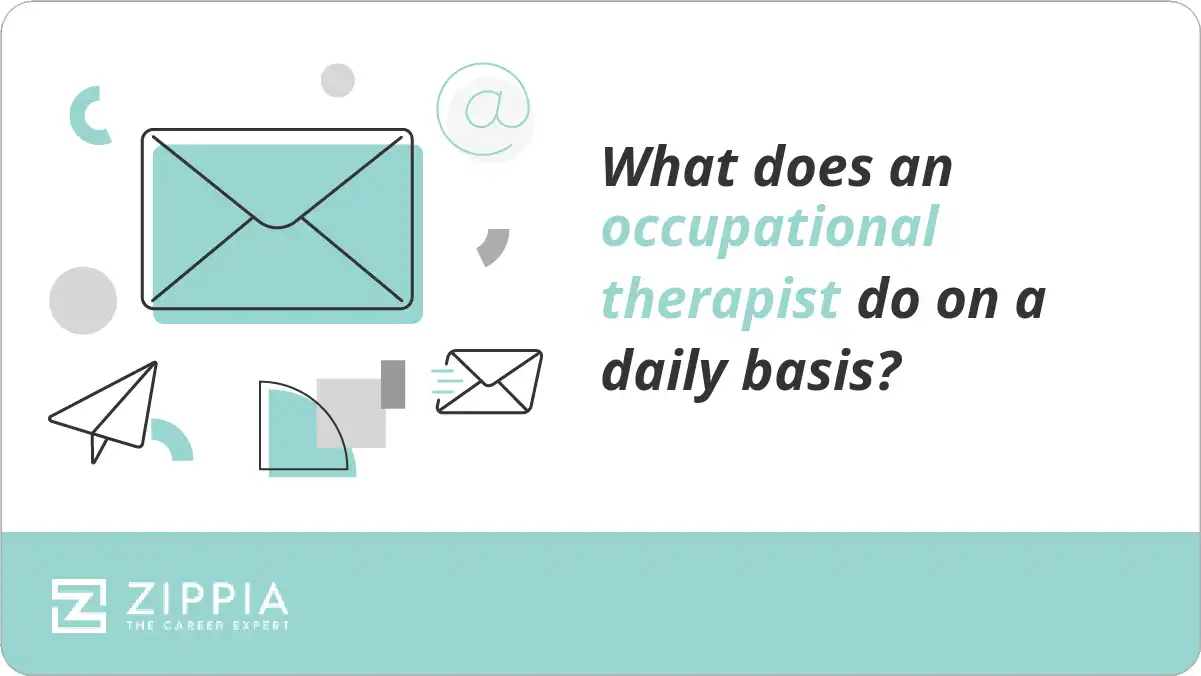 @

What does an occupational therapist do on a daily basis?

ZIPPIA
THE CAREER EXPERT